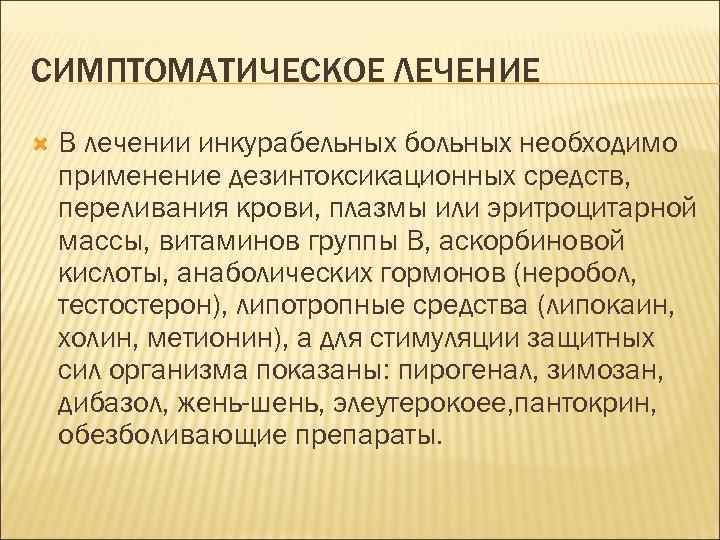 СИМПТОМАТИЧЕСКОЕ ЛЕЧЕНИЕ

В лечении инкурабельных больных необходимо применение дезинтоксикационных средств, переливания крови, плазмы или эритроцитарной массы, витаминов группы В, аскорбиновой кислоты, анаболических гормонов (неробол, тестостерон), липотропные средства (липокаин, холин, метионин), а для стимуляции защитных сил организма показаны: пирогенал, зимозан, дибазол, жень-шень, элеутерокоее,пантокрин, обезболивающие препараты.